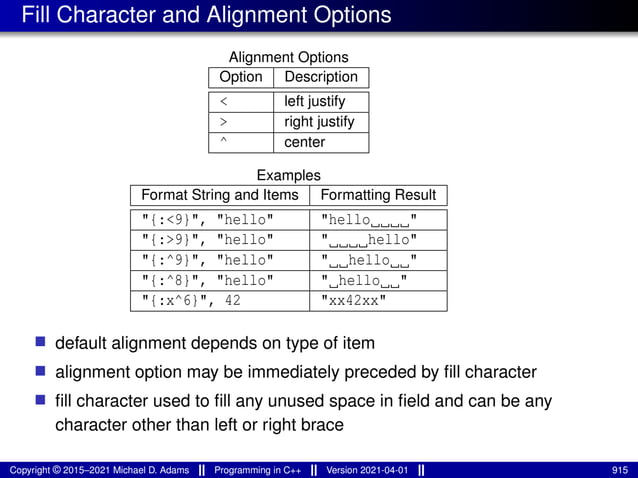 Fill Character and Alignment Options

Alignment Options

| Option | Description |
|---|---|
| < | left justify |
| > | right justify |
| ^ | center |

Examples

| Format String and Items | Formatting Result |
|---|---|
| "{:<9}", "hello" | "hello␣␣␣␣" |
| "{:>9}", "hello" | "␣␣␣␣hello" |
| "{:^9}", "hello" | "␣␣hello␣␣" |
| "{:^8}", "hello" | "␣hello␣␣" |
| "{:x^6}", 42 | "xx42xx" |

default alignment depends on type of item

alignment option may be immediately preceded by fill character

fill character used to fill any unused space in field and can be any character other than left or right brace

Copyright © 2015–2021 Michael D. Adams || Programming in C++ || Version 2021-04-01 || 915